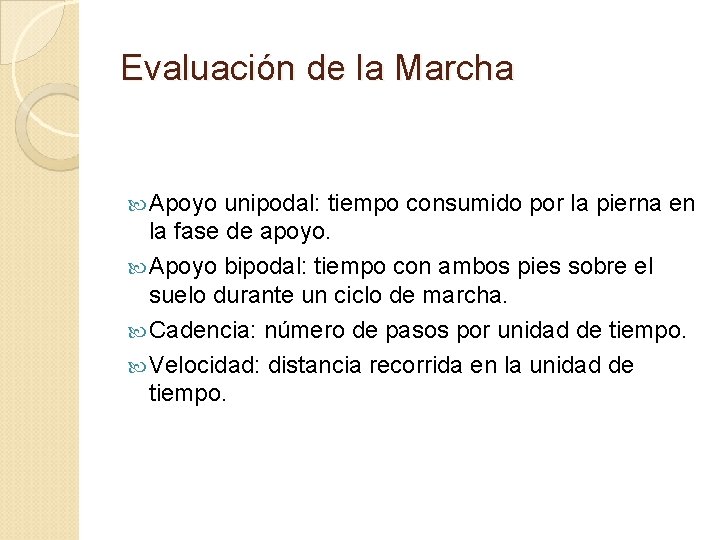 Evaluación de la Marcha

Apoyo unipodal: tiempo consumido por la pierna en la fase de apoyo.

Apoyo bipodal: tiempo con ambos pies sobre el suelo durante un ciclo de marcha.

Cadencia: número de pasos por unidad de tiempo.

Velocidad: distancia recorrida en la unidad de tiempo.